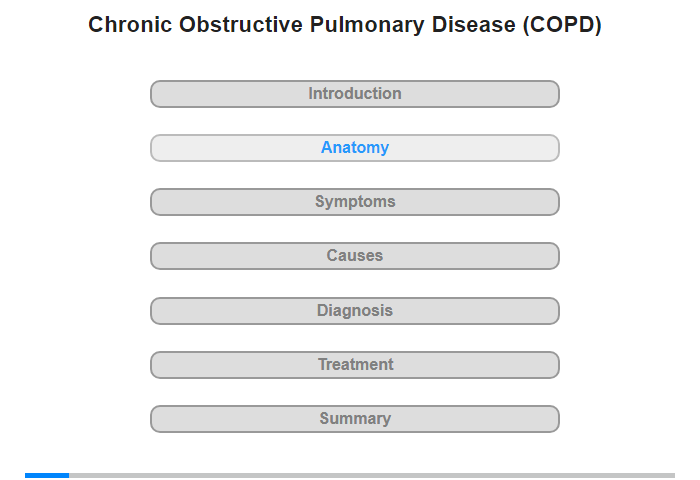 Chronic Obstructive Pulmonary Disease (COPD)

Introduction

Anatomy

Symptoms

Causes

Diagnosis

Treatment

Summary